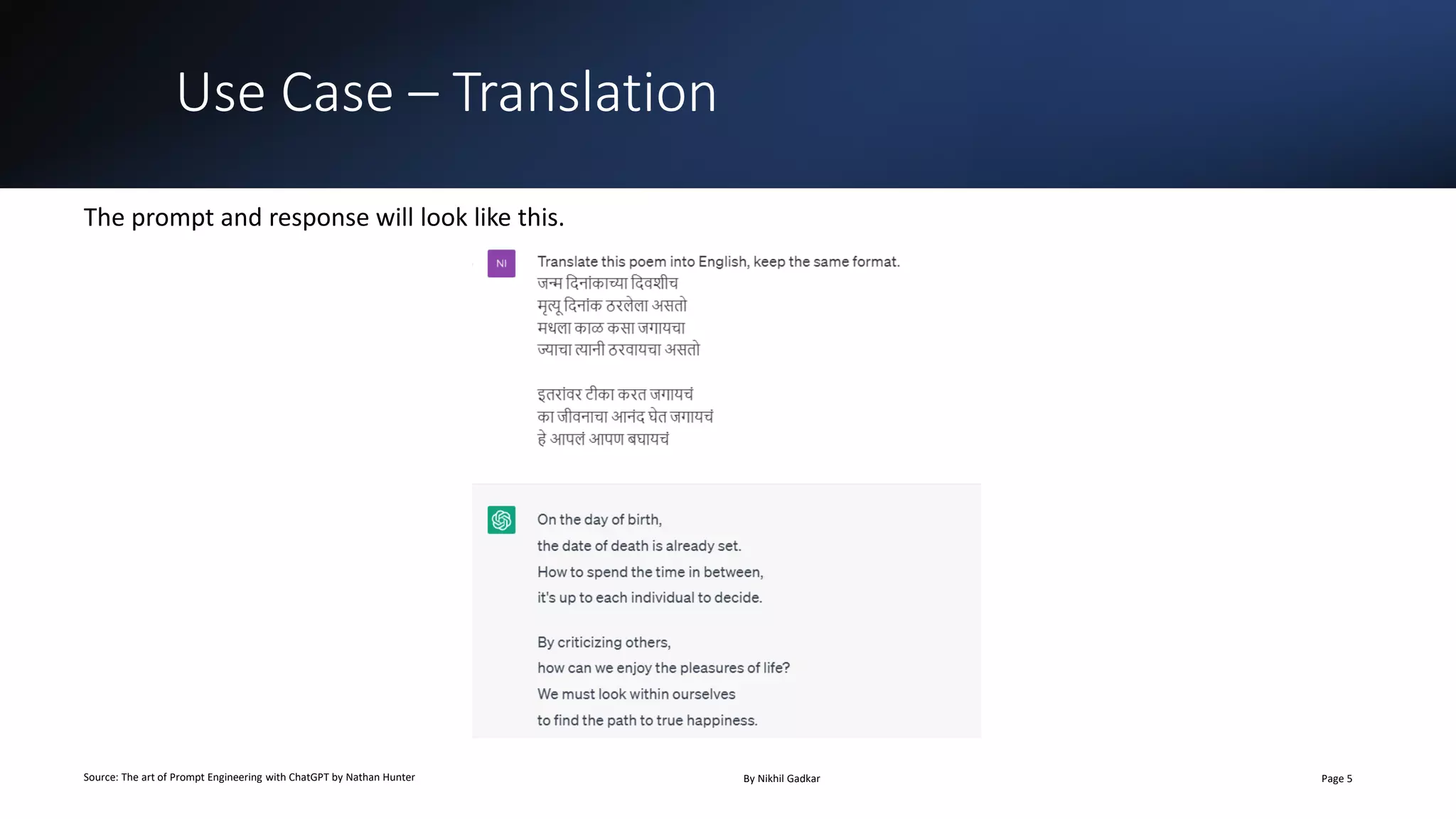 Use Case – Translation

The prompt and response will look like this.

NI

Translate this poem into English, keep the same format.
जन्म दिनांकाच्या दिवशीच
मृत्यू दिनांक ठरलेला असतो
मधला काळ कसा जगायचा
ज्याचा त्यानी ठरवायचा असतो

इतरांवर टीका करत जगायचं
का जीवनाचा आनंद घेत जगायचं
हे आपलं आपण बघायचं

On the day of birth,
the date of death is already set.
How to spend the time in between,
it's up to each individual to decide.

By criticizing others,
how can we enjoy the pleasures of life?
We must look within ourselves
to find the path to true happiness.

Source: The art of Prompt Engineering with ChatGPT by Nathan Hunter

By Nikhil Gadkar

Page 5